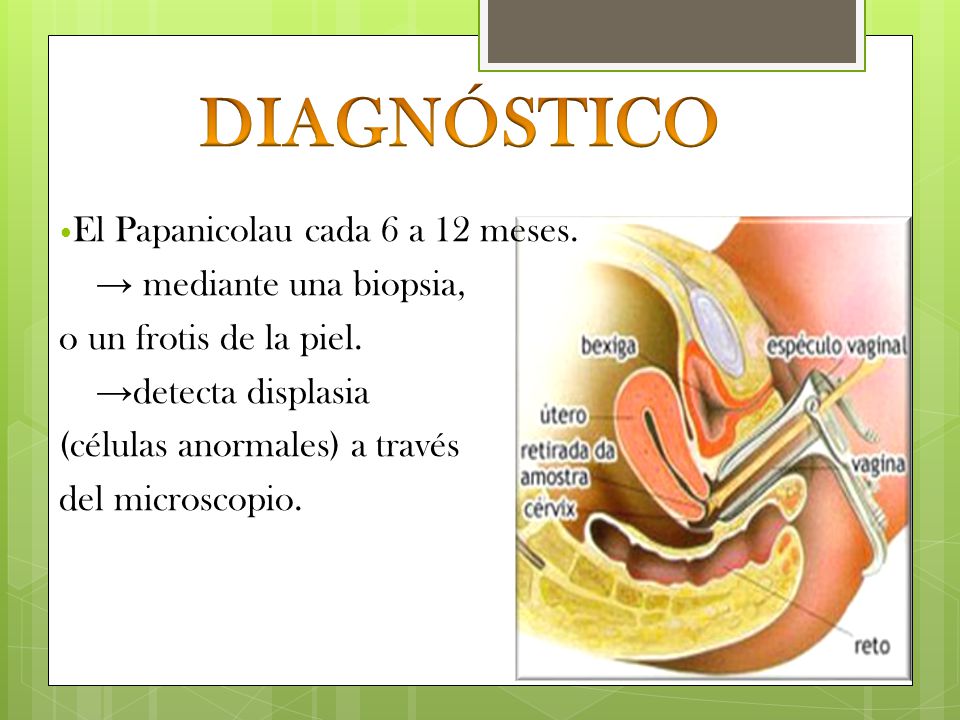 DIAGNÓSTICO

•El Papanicolau cada 6 a 12 meses.
→ mediante una biopsia, o un frotis de la piel.
→detecta displasia (células anormales) a través del microscopio.

bexiga
espéculo vaginal
útero
retirada da amostra
vagina
cérvix
reto